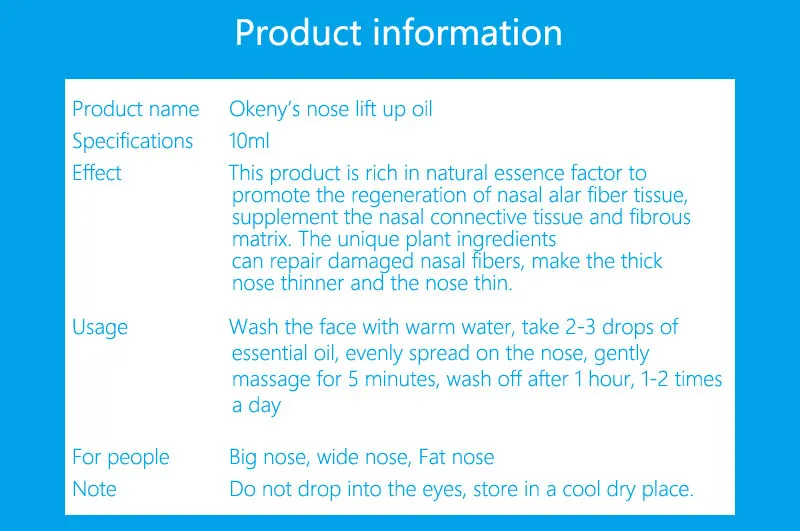 Product information

| | |
|---|---|
| Product name | Okeny's nose lift up oil |
| Specifications | 10ml |
| Effect | This product is rich in natural essence factor to promote the regeneration of nasal alar fiber tissue, supplement the nasal connective tissue and fibrous matrix. The unique plant ingredients can repair damaged nasal fibers, make the thick nose thinner and the nose thin. |
| Usage | Wash the face with warm water, take 2-3 drops of essential oil, evenly spread on the nose, gently massage for 5 minutes, wash off after 1 hour, 1-2 times a day |
| For people | Big nose, wide nose, Fat nose |
| Note | Do not drop into the eyes, store in a cool dry place. |